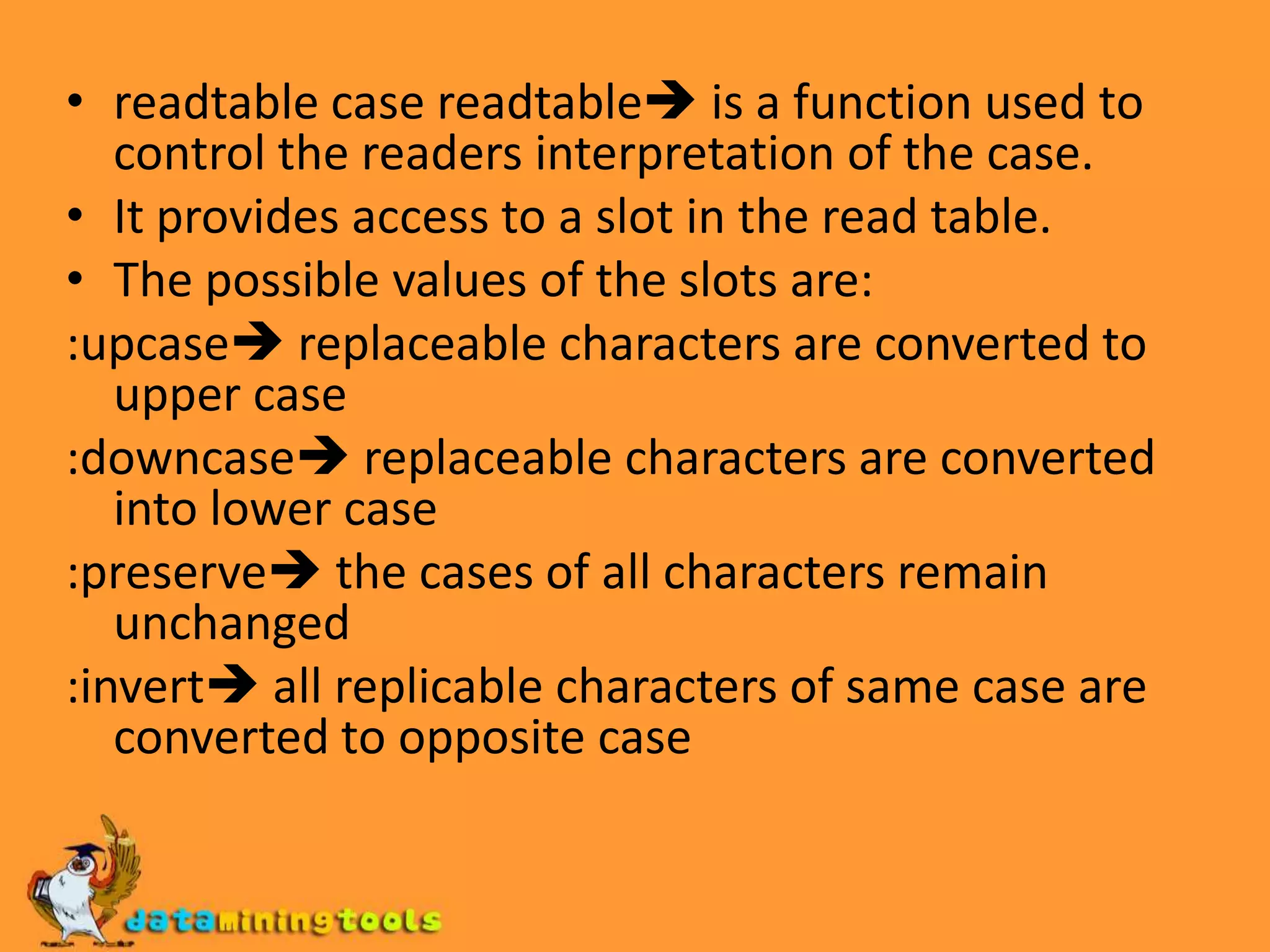 • readtable case readtable→ is a function used to control the readers interpretation of the case.
• It provides access to a slot in the read table.
• The possible values of the slots are:
:upcase→ replaceable characters are converted to upper case
:downcase→ replaceable characters are converted into lower case
:preserve→ the cases of all characters remain unchanged
:invert→ all replicable characters of same case are converted to opposite case

dataminingtools